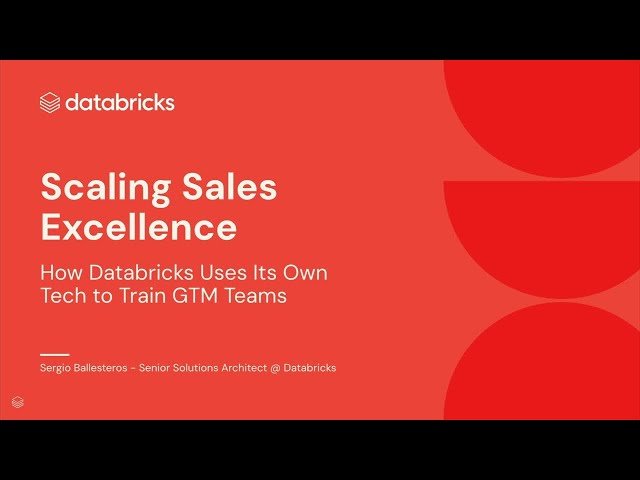 databricks

Scaling Sales Excellence

How Databricks Uses Its Own Tech to Train GTM Teams

Sergio Ballesteros - Senior Solutions Architect @ Databricks